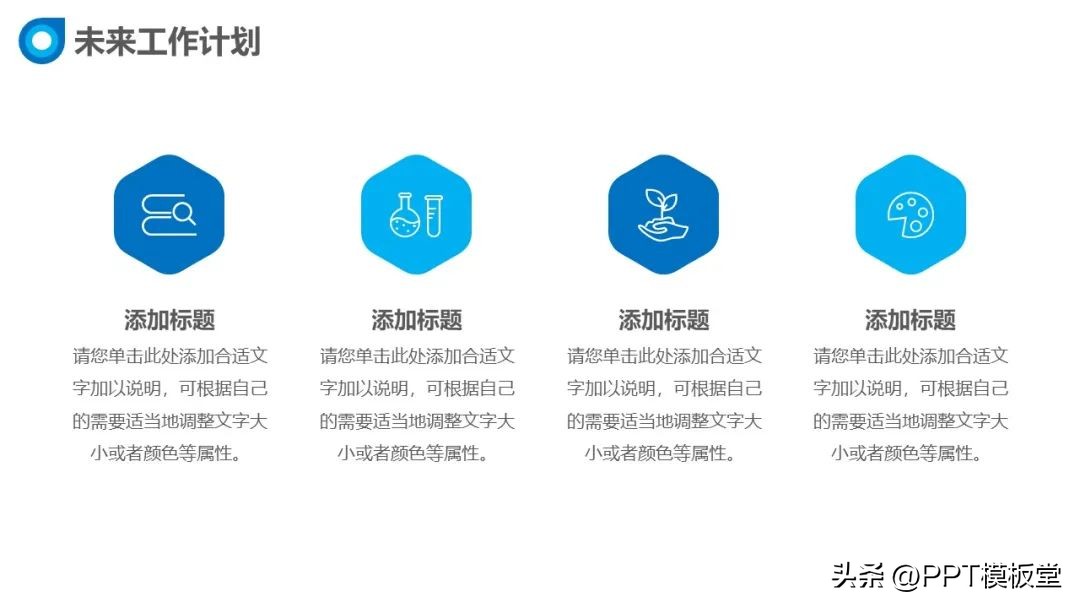 未来工作计划

添加标题
请您单击此处添加合适文字加以说明，可根据自己的需要适当地调整文字大小或者颜色等属性。

添加标题
请您单击此处添加合适文字加以说明，可根据自己的需要适当地调整文字大小或者颜色等属性。

添加标题
请您单击此处添加合适文字加以说明，可根据自己的需要适当地调整文字大小或者颜色等属性。

添加标题
请您单击此处添加合适文字加以说明，可根据自己的需要适当地调整文字大小或者颜色等属性。

头条 @PPT模板堂